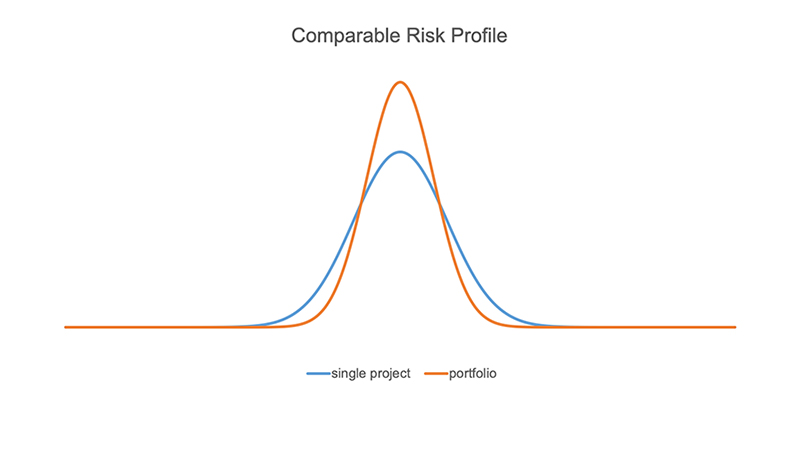 Comparable Risk Profile

single project portfolio